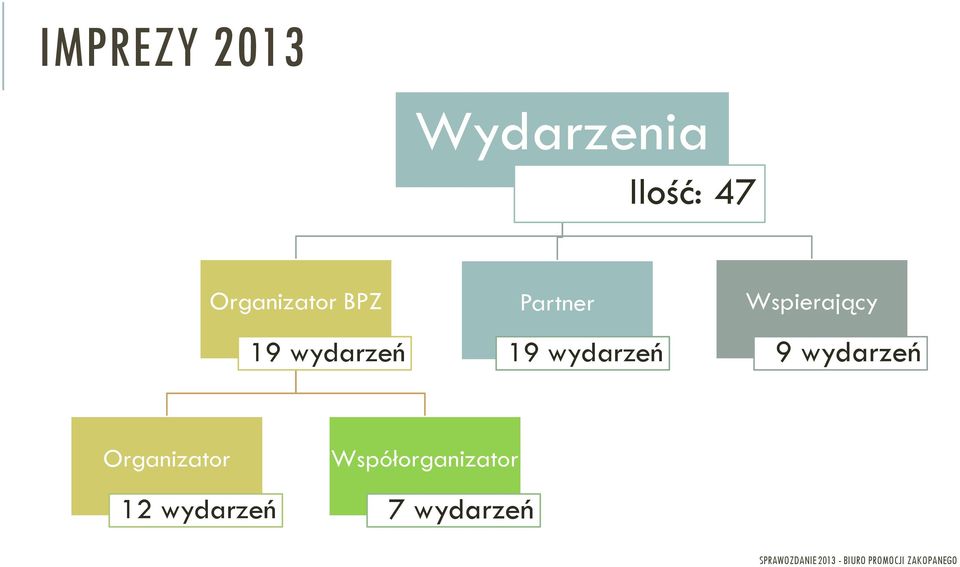 IMPREZY 2013

Wydarzenia

Ilość: 47

Organizator BPZ

19 wydarzeń

Partner

19 wydarzeń

Wspierający

9 wydarzeń

Organizator

12 wydarzeń

Współorganizator

7 wydarzeń

SPRAWOZDANIE 2013 - BIURO PROMOCJI ZAKOPANEGO